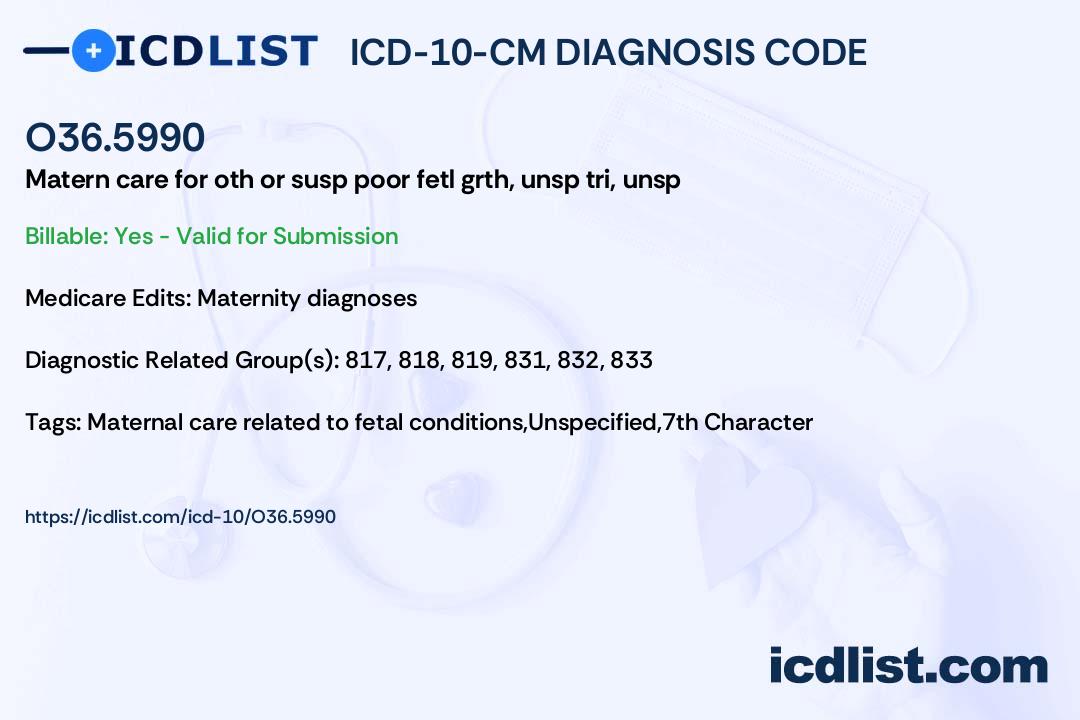 ICDLIST ICD-10-CM DIAGNOSIS CODE

O36.5990

Matern care for oth or susp poor fetl grth, unsp tri, unsp

Billable: Yes - Valid for Submission

Medicare Edits: Maternity diagnoses

Diagnostic Related Group(s): 817, 818, 819, 831, 832, 833

Tags: Maternal care related to fetal conditions,Unspecified,7th Character

https://icdlist.com/icd-10/O36.5990

icdlist.com